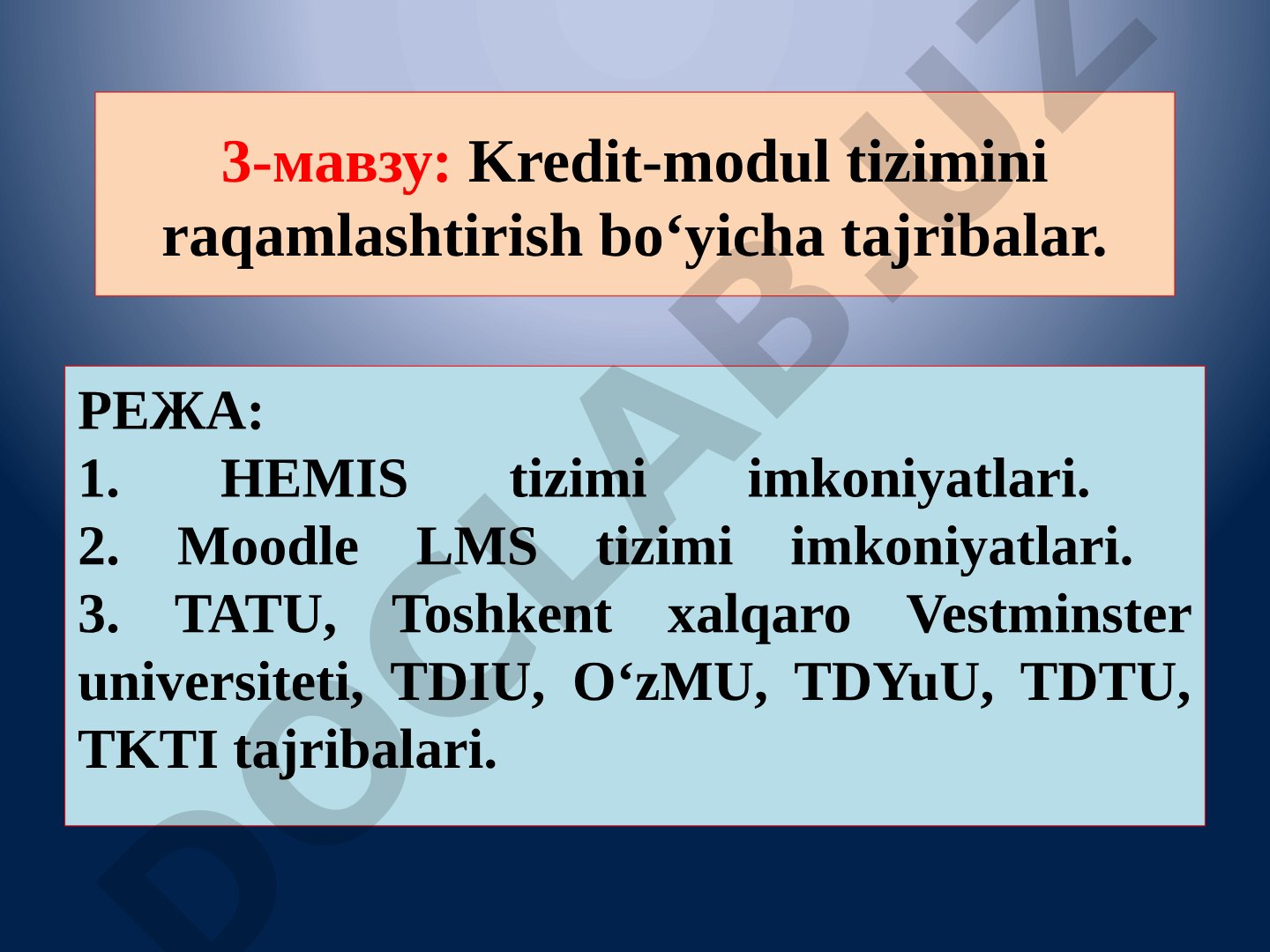 3-мавзу: Kredit-modul tizimini raqamlashtirish bo‘yicha tajribalar.

РЕЖА:
1. HEMIS tizimi imkoniyatlari.
2. Moodle LMS tizimi imkoniyatlari.
3. TATU, Toshkent xalqaro Vestminster universiteti, TDIU, O‘zMU, TDYuU, TDTU, TKTI tajribalari.

DOCLAB.UZ